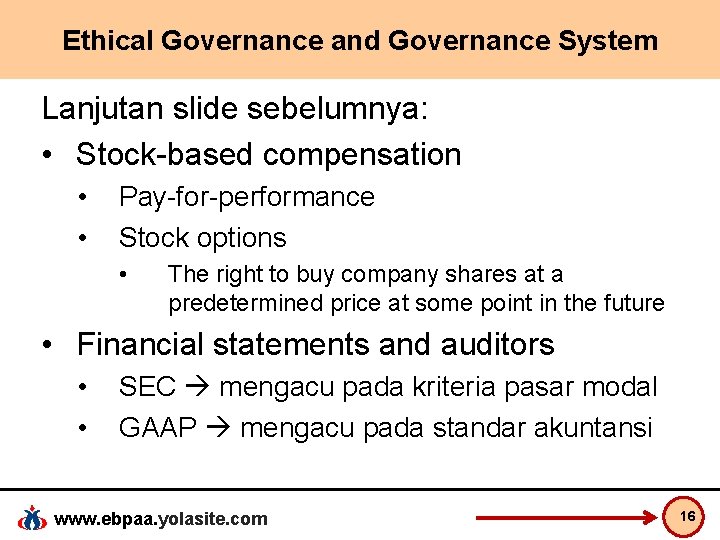 Ethical Governance and Governance System

Lanjutan slide sebelumnya:

• Stock-based compensation
  • Pay-for-performance
  • Stock options
    • The right to buy company shares at a predetermined price at some point in the future

• Financial statements and auditors
  • SEC → mengacu pada kriteria pasar modal
  • GAAP → mengacu pada standar akuntansi

www.ebpaa.yolasite.com

16